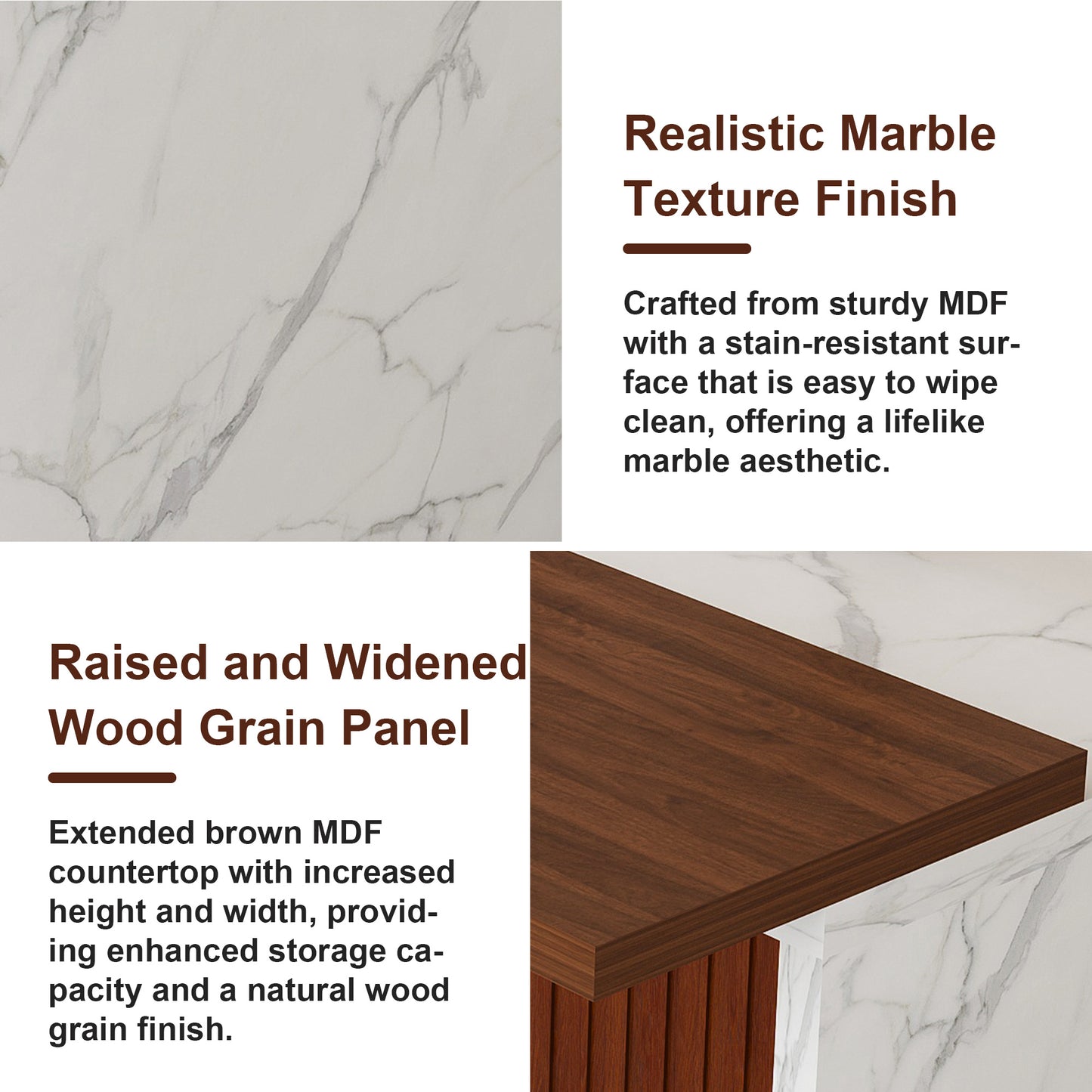 Realistic Marble Texture Finish

Crafted from sturdy MDF with a stain-resistant surface that is easy to wipe clean, offering a lifelike marble aesthetic.

Raised and Widened Wood Grain Panel

Extended brown MDF countertop with increased height and width, providing enhanced storage capacity and a natural wood grain finish.